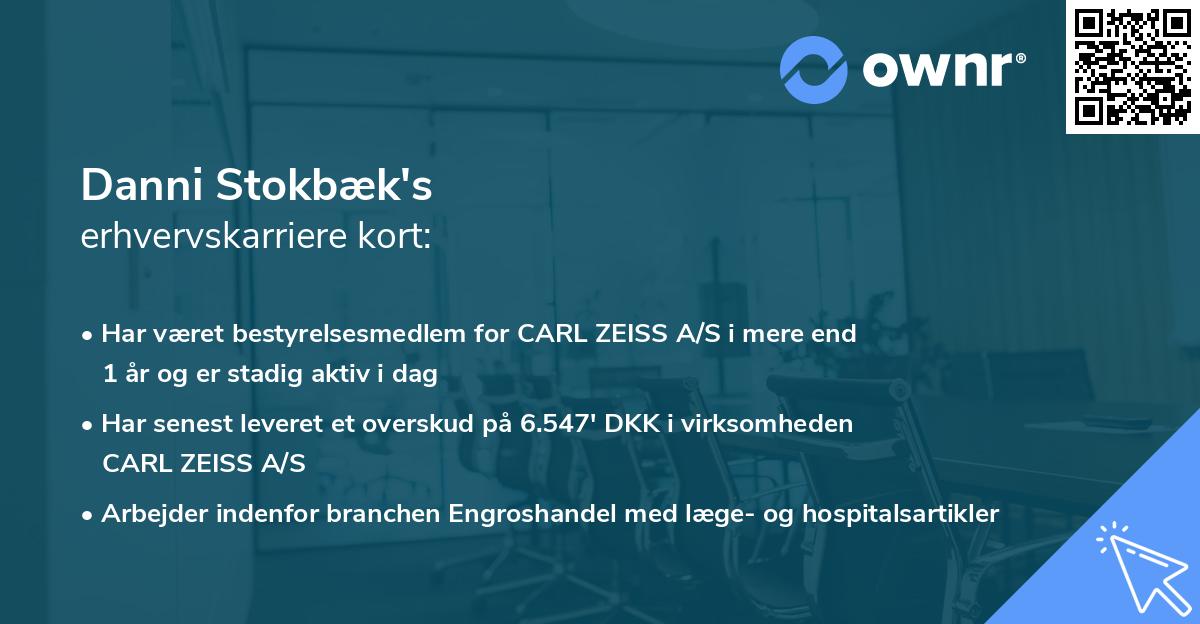 ownr®

Danni Stokbæk's
erhvervskarriere kort:

• Har været bestyrelsesmedlem for CARL ZEISS A/S i mere end 1 år og er stadig aktiv i dag

• Har senest leveret et overskud på 6.547' DKK i virksomheden CARL ZEISS A/S

• Arbejder indenfor branchen Engroshandel med læge- og hospitalsartikler